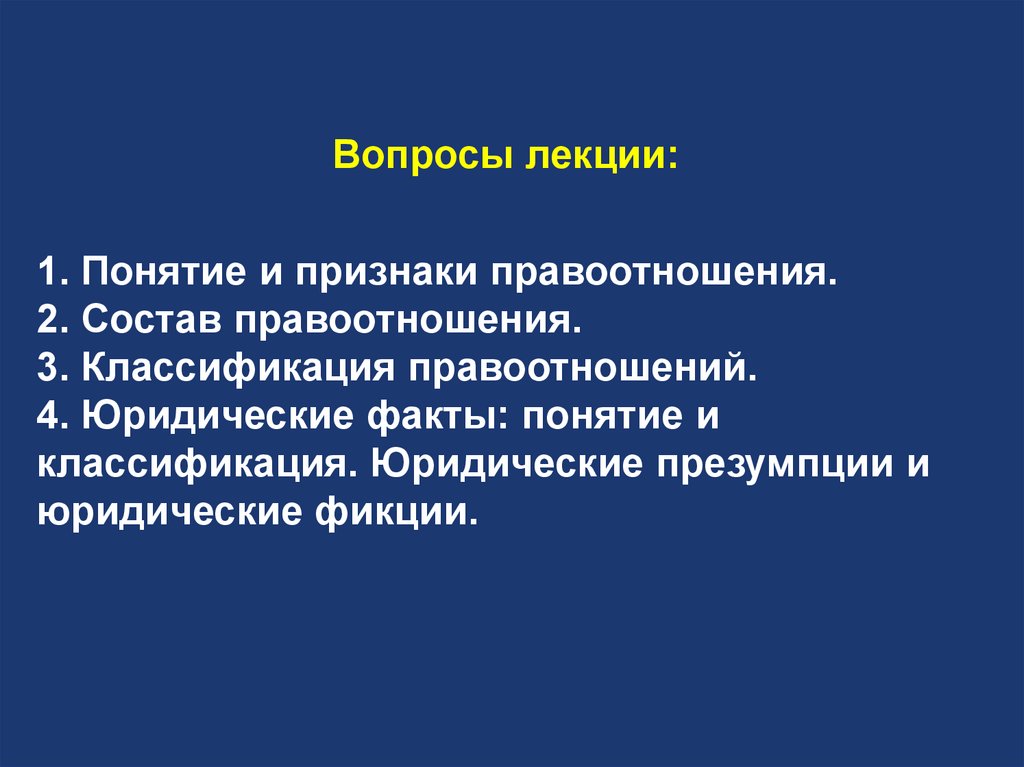 Вопросы лекции:

1. Понятие и признаки правоотношения.
2. Состав правоотношения.
3. Классификация правоотношений.
4. Юридические факты: понятие и классификация. Юридические презумпции и юридические фикции.